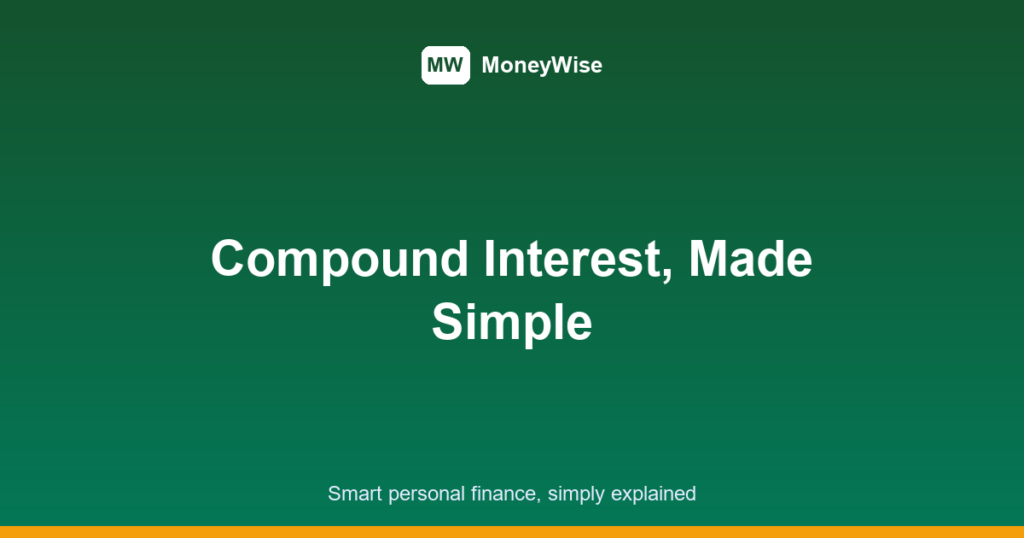 MW MoneyWise

Compound Interest, Made Simple

Smart personal finance, simply explained